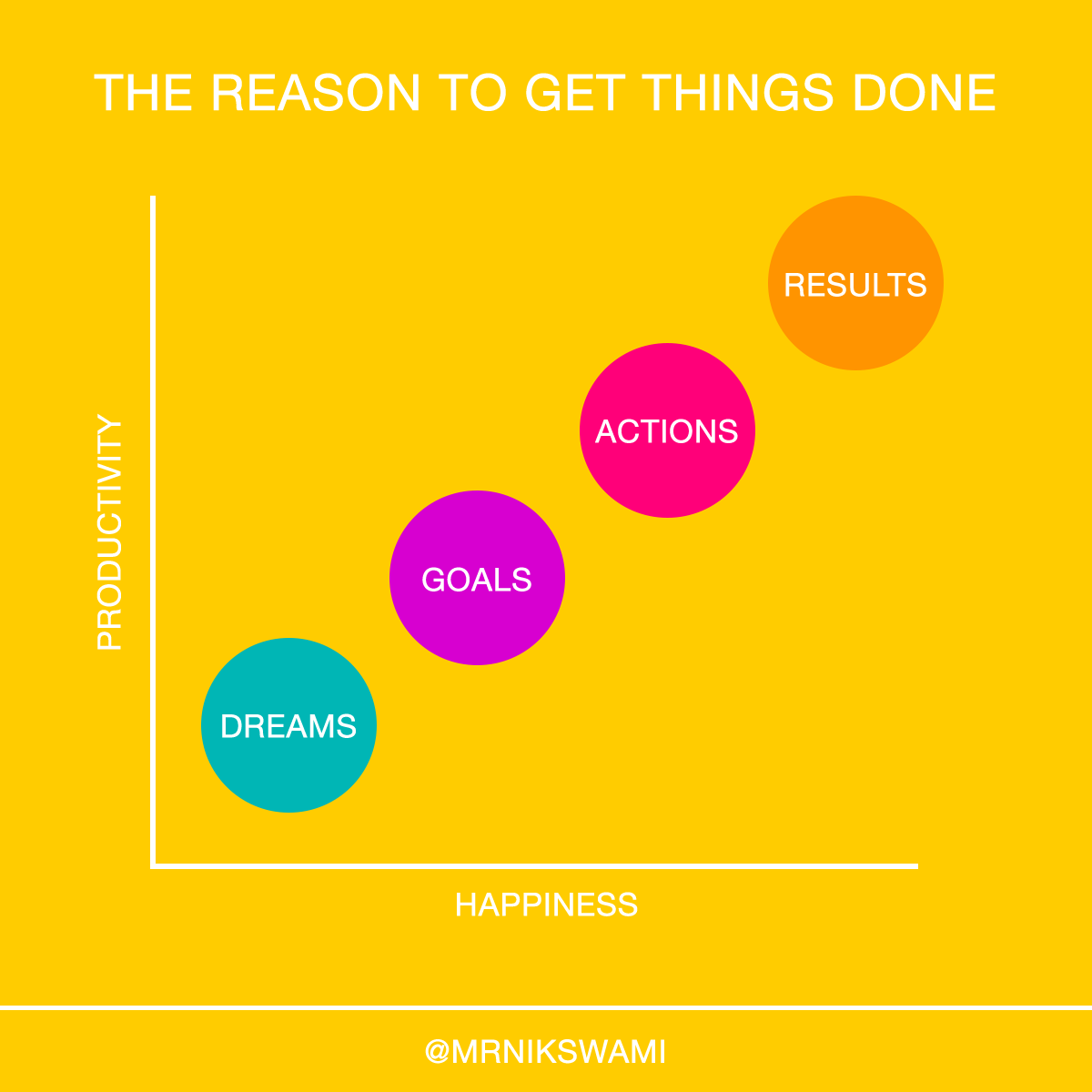 THE REASON TO GET THINGS DONE

PRODUCTIVITY

RESULTS

ACTIONS

GOALS

DREAMS

HAPPINESS

@MRNIKSWAMI